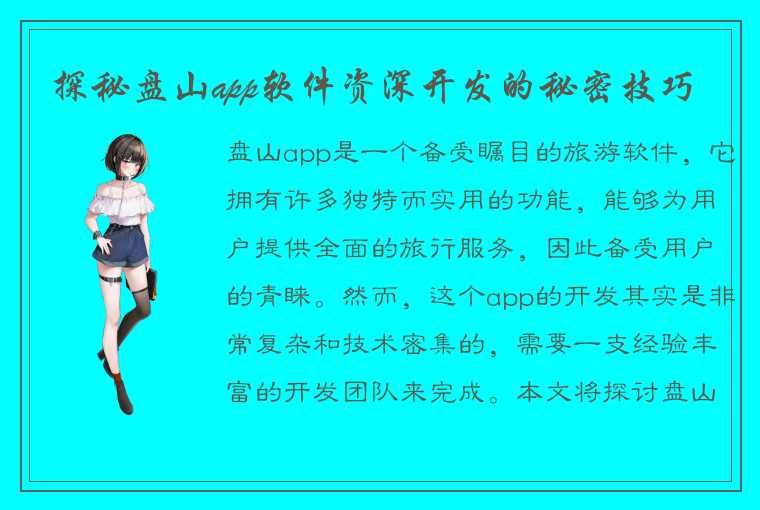 探秘盘山app软件资深开发的秘密技巧

盘山app是一个备受瞩目的旅游软件，它拥有许多独特而实用的功能，能够为用户提供全面的旅行服务，因此备受用户的青睐。然而，这个app的开发其实是非常复杂和技术密集的，需要一支经验丰富的开发团队来完成。本文将探讨盘山